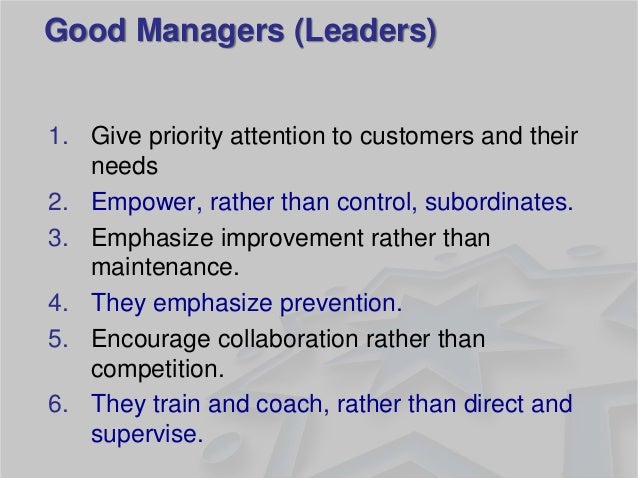 Good Managers (Leaders)

1. Give priority attention to customers and their needs
2. Empower, rather than control, subordinates.
3. Emphasize improvement rather than maintenance.
4. They emphasize prevention.
5. Encourage collaboration rather than competition.
6. They train and coach, rather than direct and supervise.